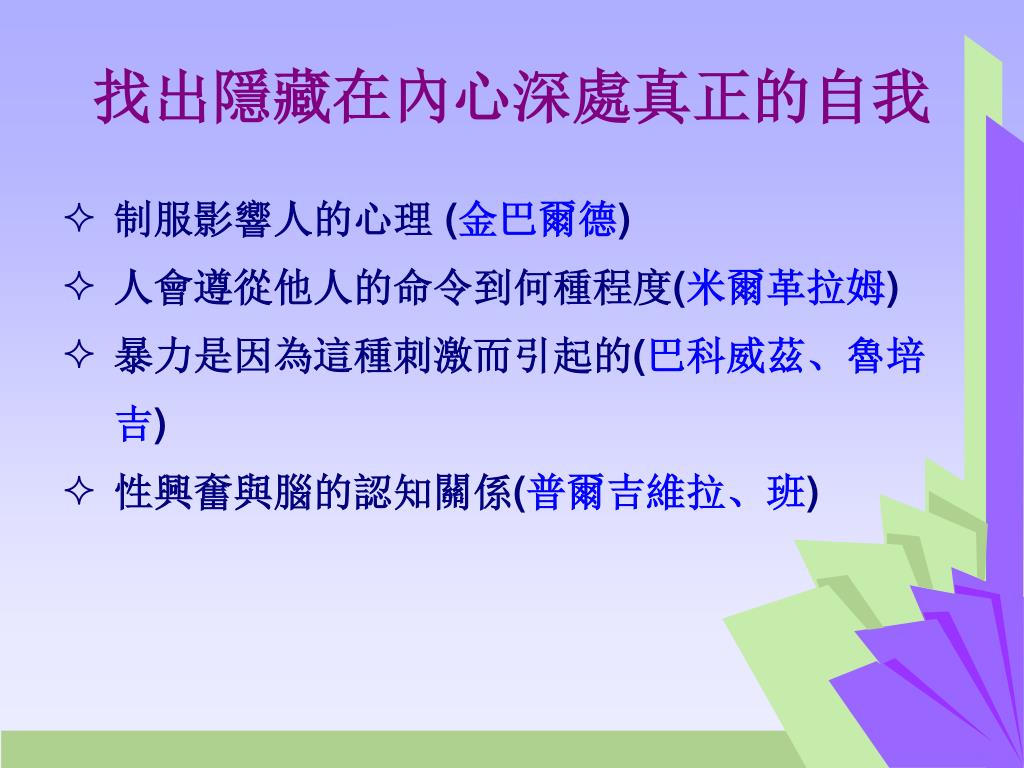 找出隱藏在內心深處真正的自我

✧ 制服影響人的心理 (金巴爾德)
✧ 人會遵從他人的命令到何種程度(米爾革拉姆)
✧ 暴力是因為這種刺激而引起的(巴科威茲、魯培吉)
✧ 性興奮與腦的認知關係(普爾吉維拉、班)